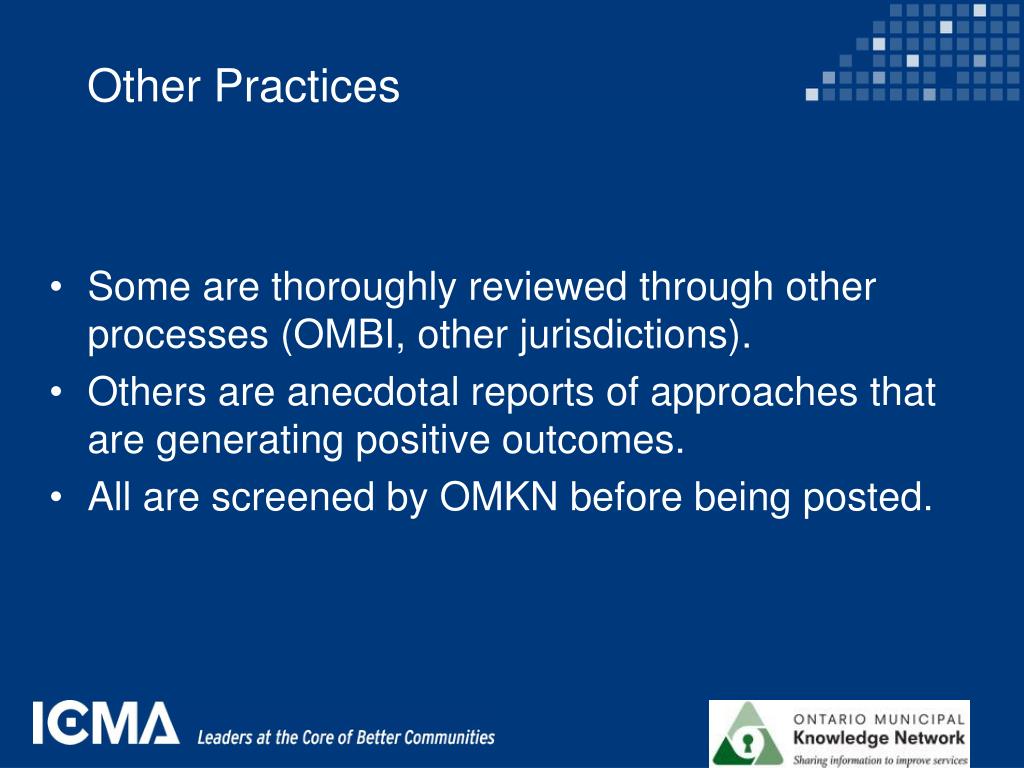 Other Practices

• Some are thoroughly reviewed through other processes (OMBI, other jurisdictions).
• Others are anecdotal reports of approaches that are generating positive outcomes.
• All are screened by OMKN before being posted.

ICMA Leaders at the Core of Better Communities

ONTARIO MUNICIPAL
Knowledge Network
Sharing information to improve services